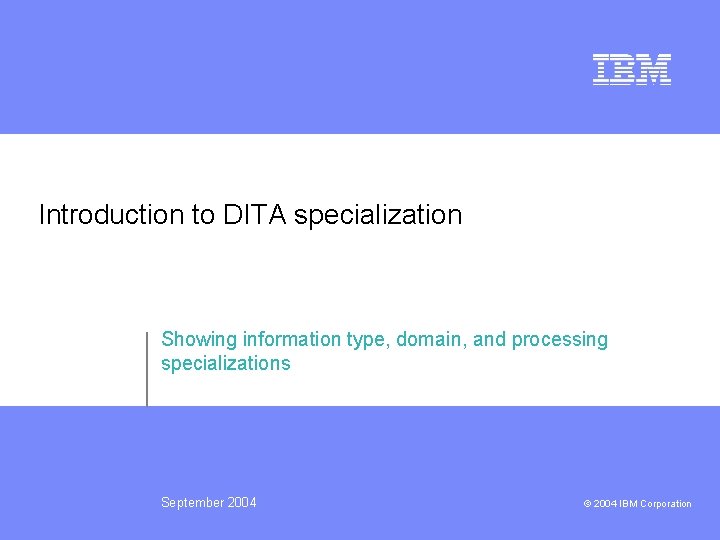 IBM

Introduction to DITA specialization

Showing information type, domain, and processing specializations

September 2004

© 2004 IBM Corporation